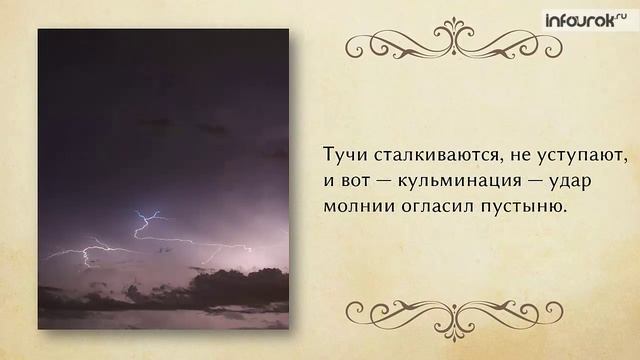 infourok.ru

Тучи сталкиваются, не уступают, и вот — кульминация — удар молнии огласил пустыню.